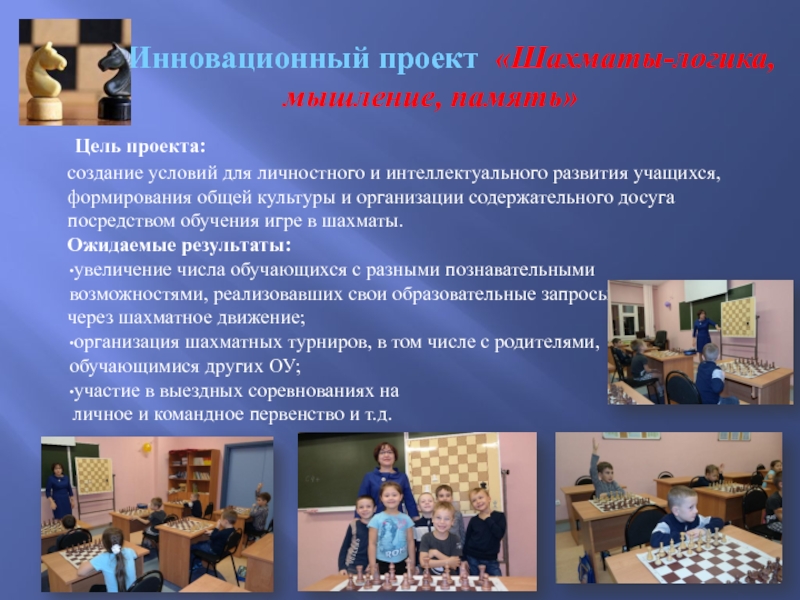 Инновационный проект «Шахматы-логика, мышление, память»

Цель проекта:

создание условий для личностного и интеллектуального развития учащихся, формирования общей культуры и организации содержательного досуга посредством обучения игре в шахматы.

Ожидаемые результаты:

•увеличение числа обучающихся с разными познавательными возможностями, реализовавших свои образовательные запросы через шахматное движение;

•организация шахматных турниров, в том числе с родителями, обучающимися других ОУ;

•участие в выездных соревнованиях на личное и командное первенство и т.д.